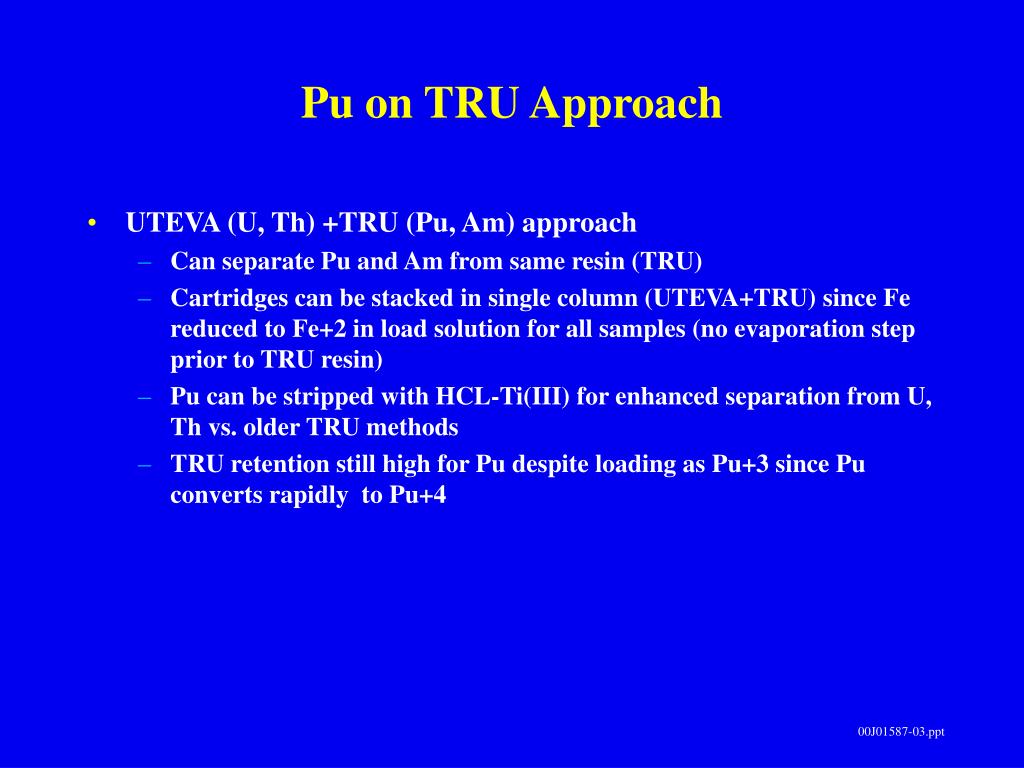 Pu on TRU Approach

• UTEVA (U, Th) +TRU (Pu, Am) approach
– Can separate Pu and Am from same resin (TRU)
– Cartridges can be stacked in single column (UTEVA+TRU) since Fe reduced to Fe+2 in load solution for all samples (no evaporation step prior to TRU resin)
– Pu can be stripped with HCL-Ti(III) for enhanced separation from U, Th vs. older TRU methods
– TRU retention still high for Pu despite loading as Pu+3 since Pu converts rapidly to Pu+4

00J01587-03.ppt